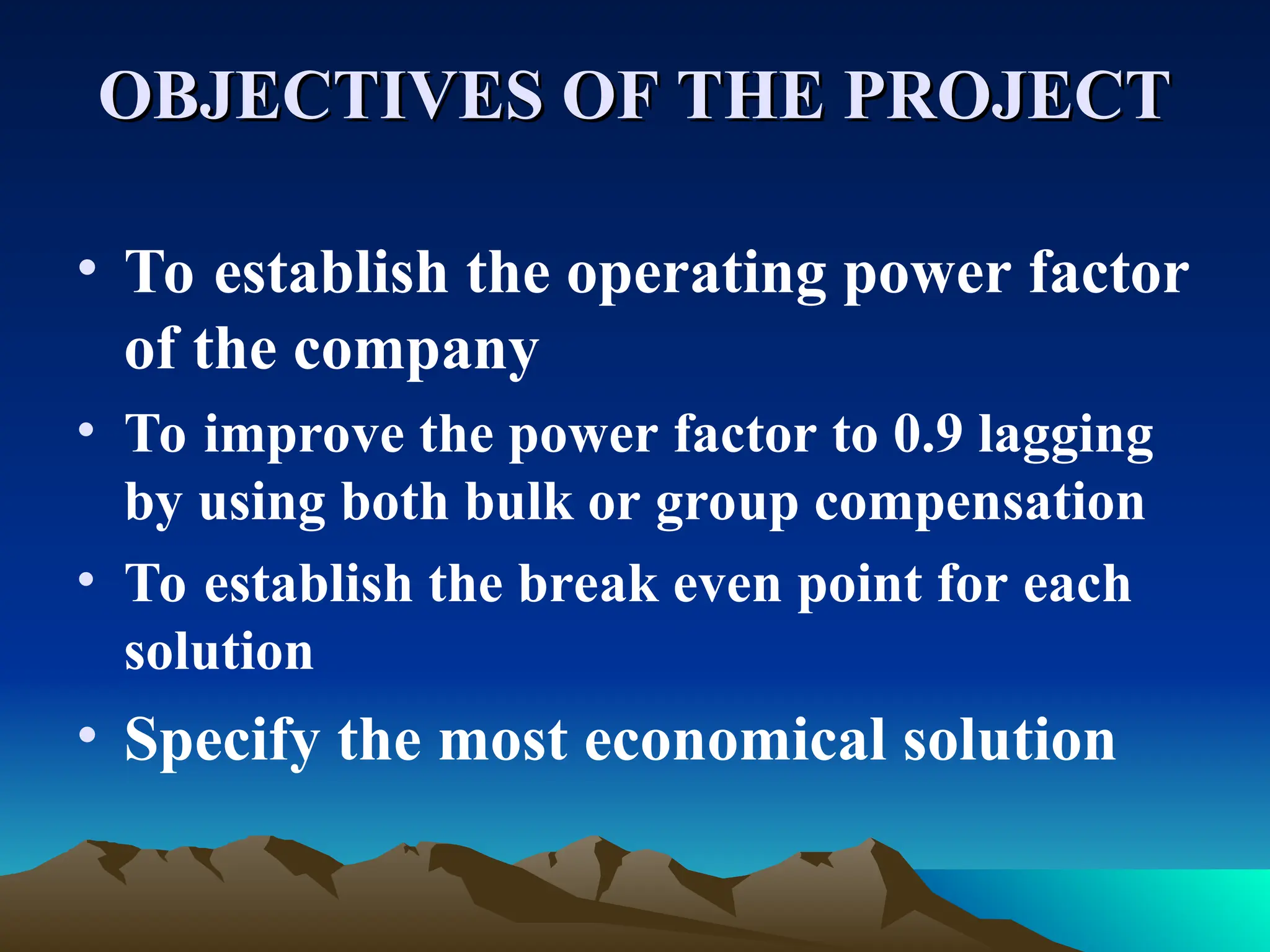 OBJECTIVES OF THE PROJECT

• To establish the operating power factor of the company
• To improve the power factor to 0.9 lagging by using both bulk or group compensation
• To establish the break even point for each solution
• Specify the most economical solution